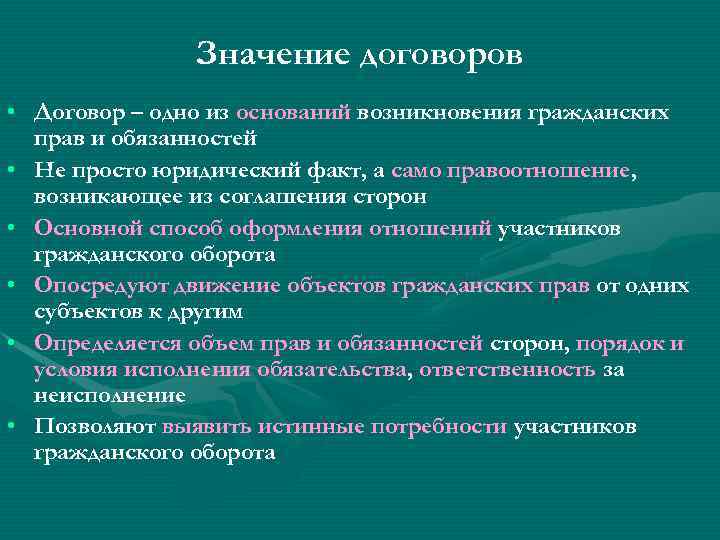 Значение договоров

• Договор – одно из оснований возникновения гражданских прав и обязанностей
• Не просто юридический факт, а само правоотношение, возникающее из соглашения сторон
• Основной способ оформления отношений участников гражданского оборота
• Опосредуют движение объектов гражданских прав от одних субъектов к другим
• Определяется объем прав и обязанностей сторон, порядок и условия исполнения обязательства, ответственность за неисполнение
• Позволяют выявить истинные потребности участников гражданского оборота